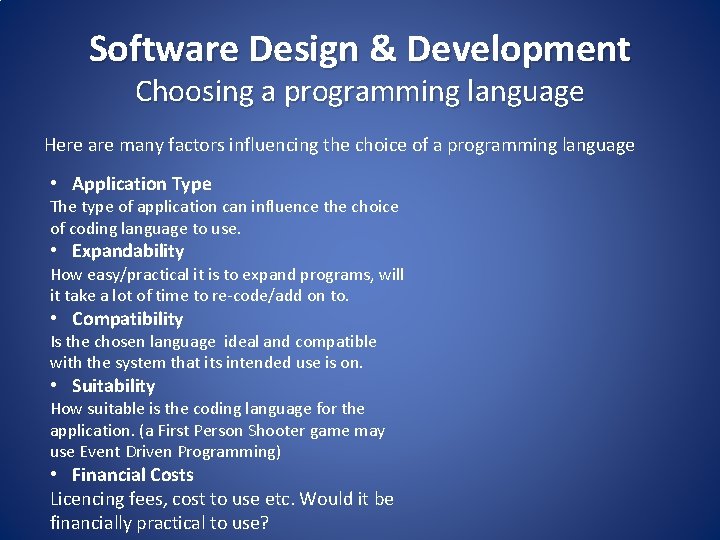 Software Design & Development
Choosing a programming language

Here are many factors influencing the choice of a programming language

• Application Type
The type of application can influence the choice of coding language to use.

• Expandability
How easy/practical it is to expand programs, will it take a lot of time to re-code/add on to.

• Compatibility
Is the chosen language ideal and compatible with the system that its intended use is on.

• Suitability
How suitable is the coding language for the application. (a First Person Shooter game may use Event Driven Programming)

• Financial Costs
Licencing fees, cost to use etc. Would it be financially practical to use?